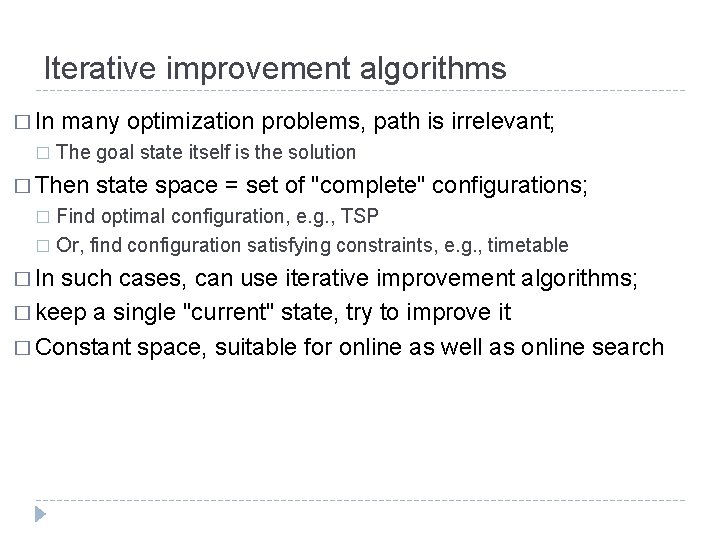 Iterative improvement algorithms

□ In many optimization problems, path is irrelevant;

□ The goal state itself is the solution

□ Then state space = set of "complete" configurations;

□ Find optimal configuration, e.g., TSP

□ Or, find configuration satisfying constraints, e.g., timetable

□ In such cases, can use iterative improvement algorithms;

□ keep a single "current" state, try to improve it

□ Constant space, suitable for online as well as online search